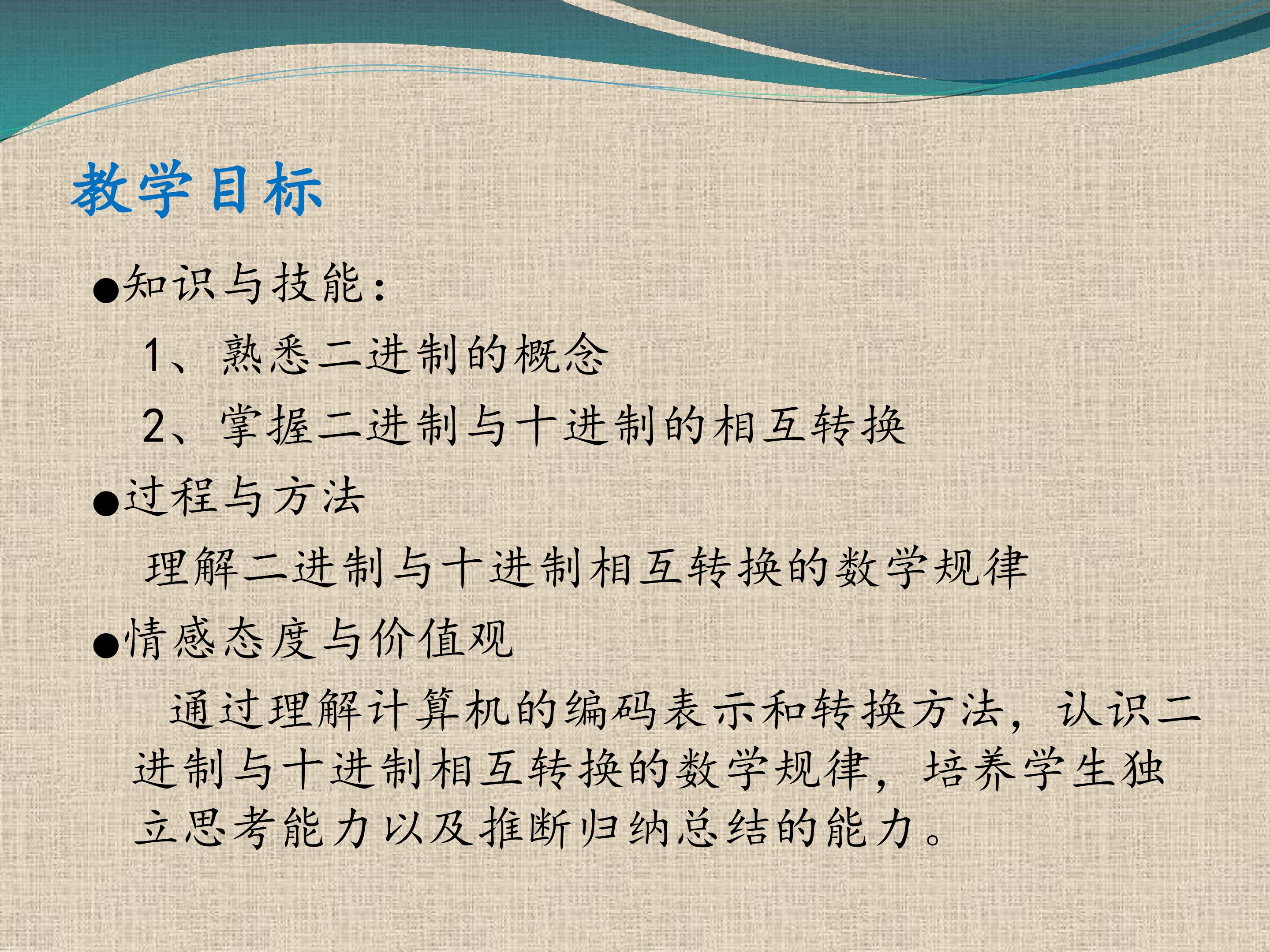 教学目标

• 知识与技能：

1、熟悉二进制的概念

2、掌握二进制与十进制的相互转换

• 过程与方法

理解二进制与十进制相互转换的数学规律

• 情感态度与价值观

通过理解计算机的编码表示和转换方法，认识二进制与十进制相互转换的数学规律，培养学生独立思考能力以及推断归纳总结的能力。